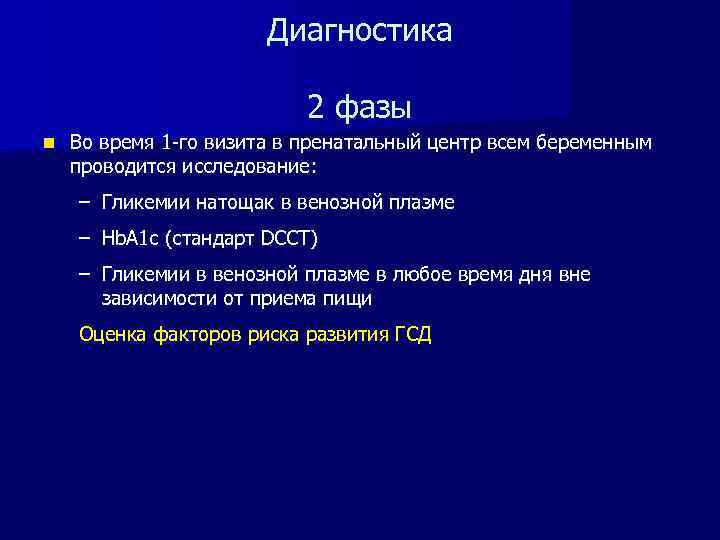 Диагностика

2 фазы

Во время 1-го визита в пренатальный центр всем беременным проводится исследование:

– Гликемии натощак в венозной плазме

– HbA1c (стандарт DCCT)

– Гликемии в венозной плазме в любое время дня вне зависимости от приема пищи

Оценка факторов риска развития ГСД